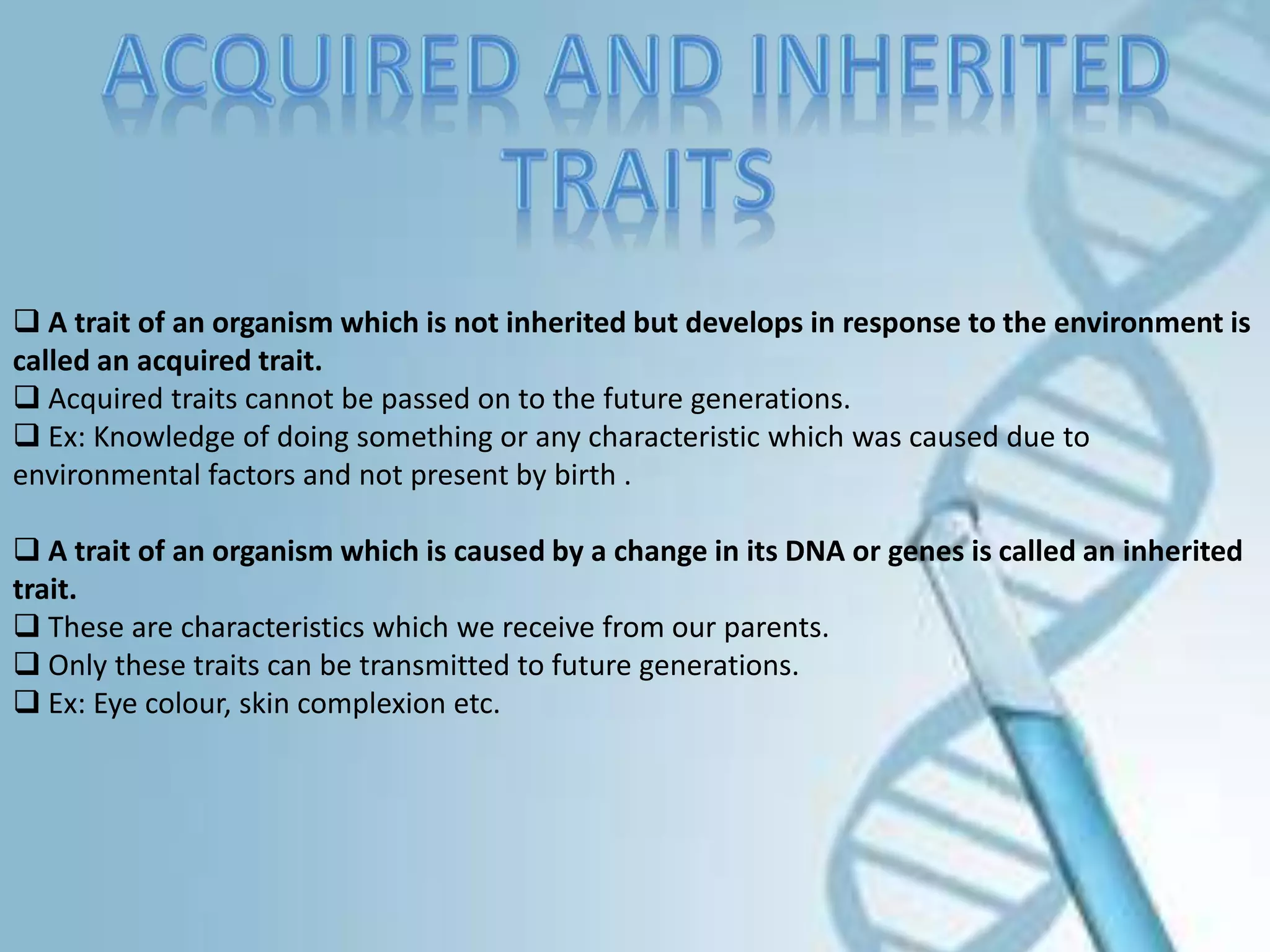 ACQUIRED AND INHERITED TRAITS

❑ A trait of an organism which is not inherited but develops in response to the environment is called an acquired trait.
❑ Acquired traits cannot be passed on to the future generations.
❑ Ex: Knowledge of doing something or any characteristic which was caused due to environmental factors and not present by birth .

❑ A trait of an organism which is caused by a change in its DNA or genes is called an inherited trait.
❑ These are characteristics which we receive from our parents.
❑ Only these traits can be transmitted to future generations.
❑ Ex: Eye colour, skin complexion etc.